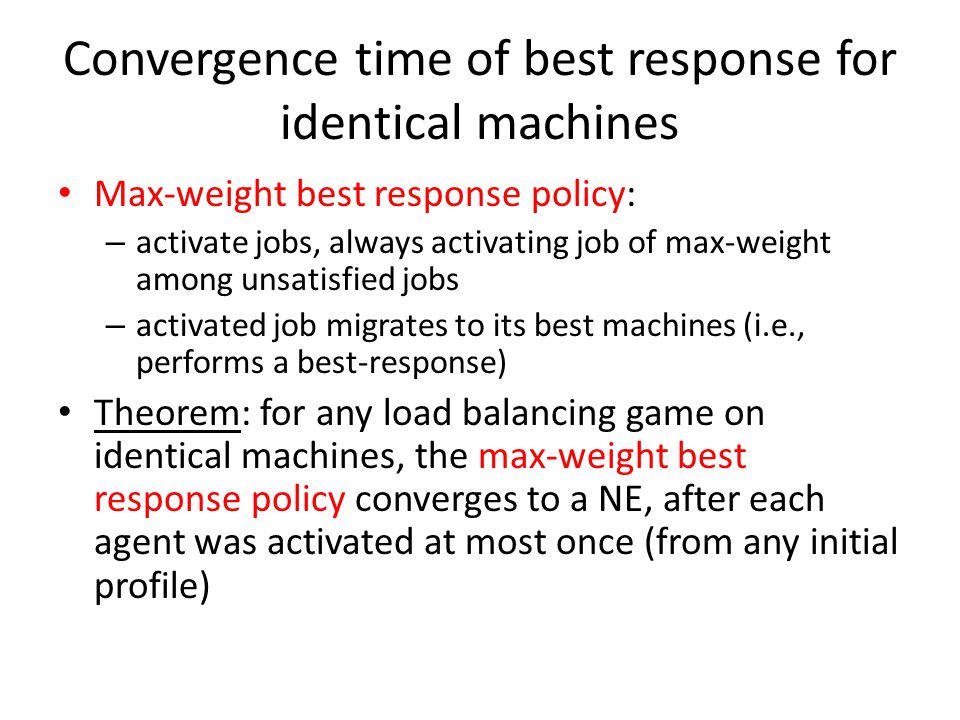 Convergence time of best response for identical machines

• Max-weight best response policy:
– activate jobs, always activating job of max-weight among unsatisfied jobs
– activated job migrates to its best machines (i.e., performs a best-response)

• Theorem: for any load balancing game on identical machines, the max-weight best response policy converges to a NE, after each agent was activated at most once (from any initial profile)